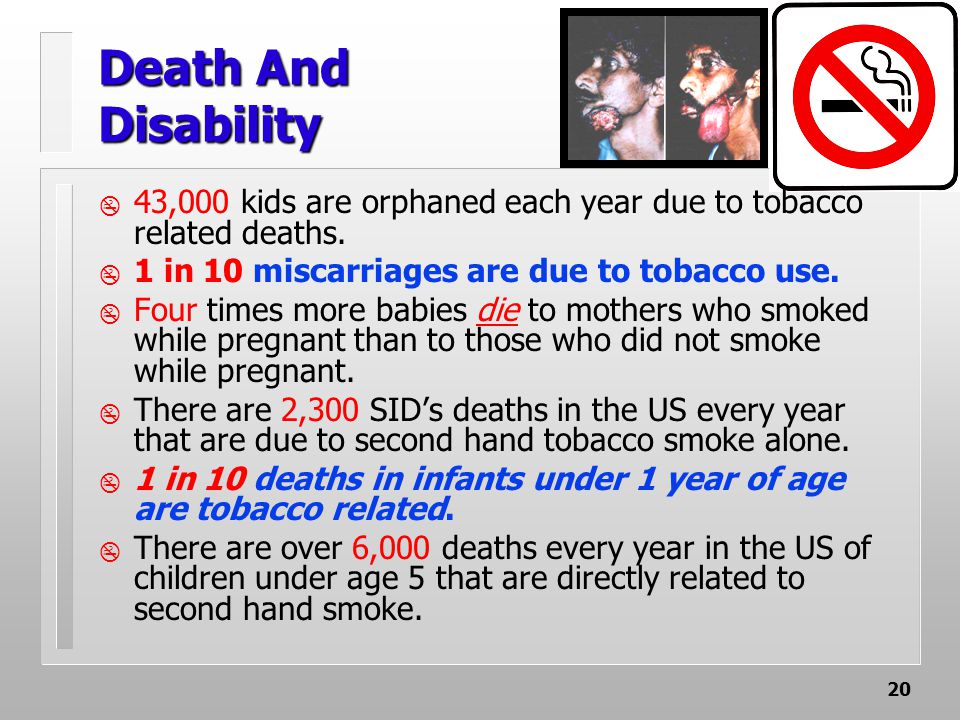 Death And Disability

43,000 kids are orphaned each year due to tobacco related deaths.

1 in 10 miscarriages are due to tobacco use.

Four times more babies die to mothers who smoked while pregnant than to those who did not smoke while pregnant.

There are 2,300 SID's deaths in the US every year that are due to second hand tobacco smoke alone.

1 in 10 deaths in infants under 1 year of age are tobacco related.

There are over 6,000 deaths every year in the US of children under age 5 that are directly related to second hand smoke.

20